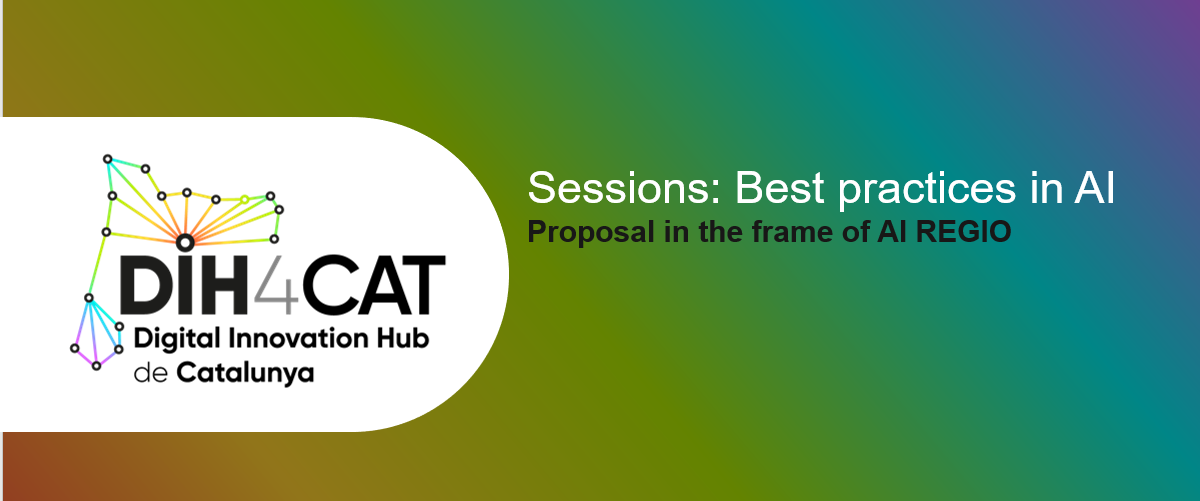 DIH4CAT
Digital Innovation Hub
de Catalunya

Sessions: Best practices in AI
Proposal in the frame of AI REGIO